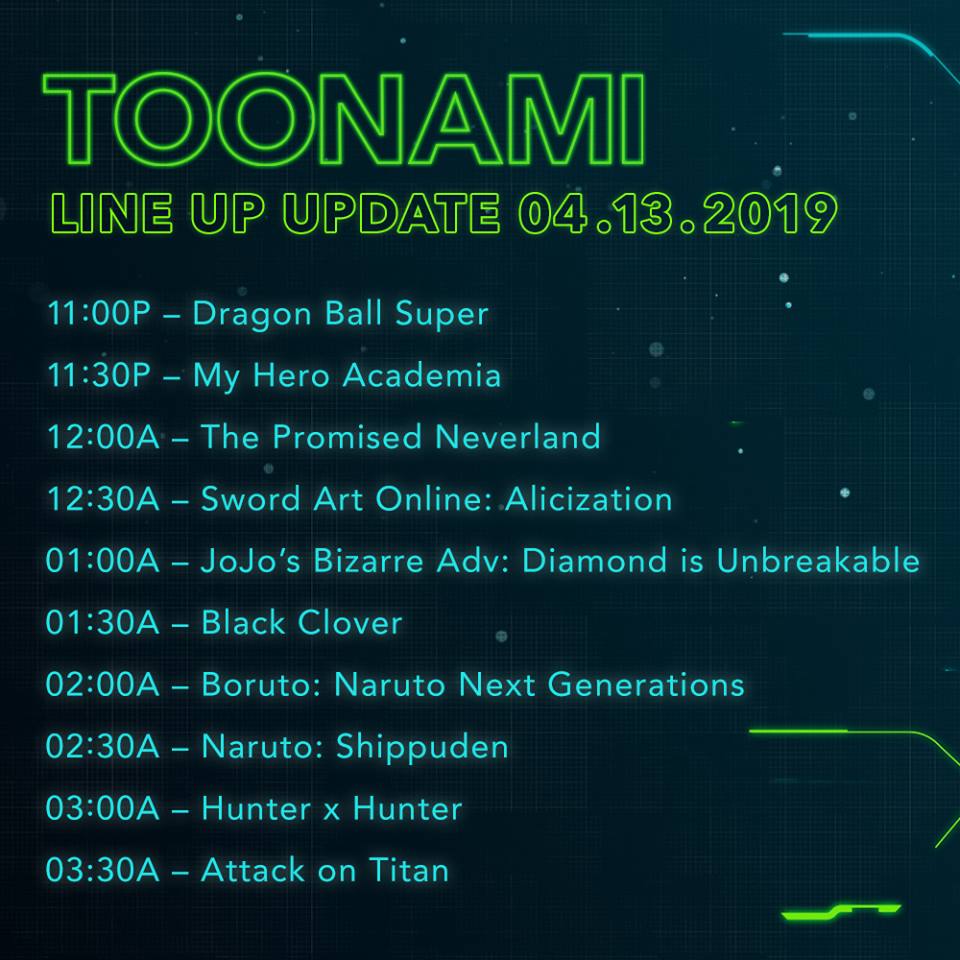 TOONAMI

LINE UP UPDATE 04.13.2019

11:00P – Dragon Ball Super

11:30P – My Hero Academia

12:00A – The Promised Neverland

12:30A – Sword Art Online: Alicization

01:00A – JoJo's Bizarre Adv: Diamond is Unbreakable

01:30A – Black Clover

02:00A – Boruto: Naruto Next Generations

02:30A – Naruto: Shippuden

03:00A – Hunter x Hunter

03:30A – Attack on Titan